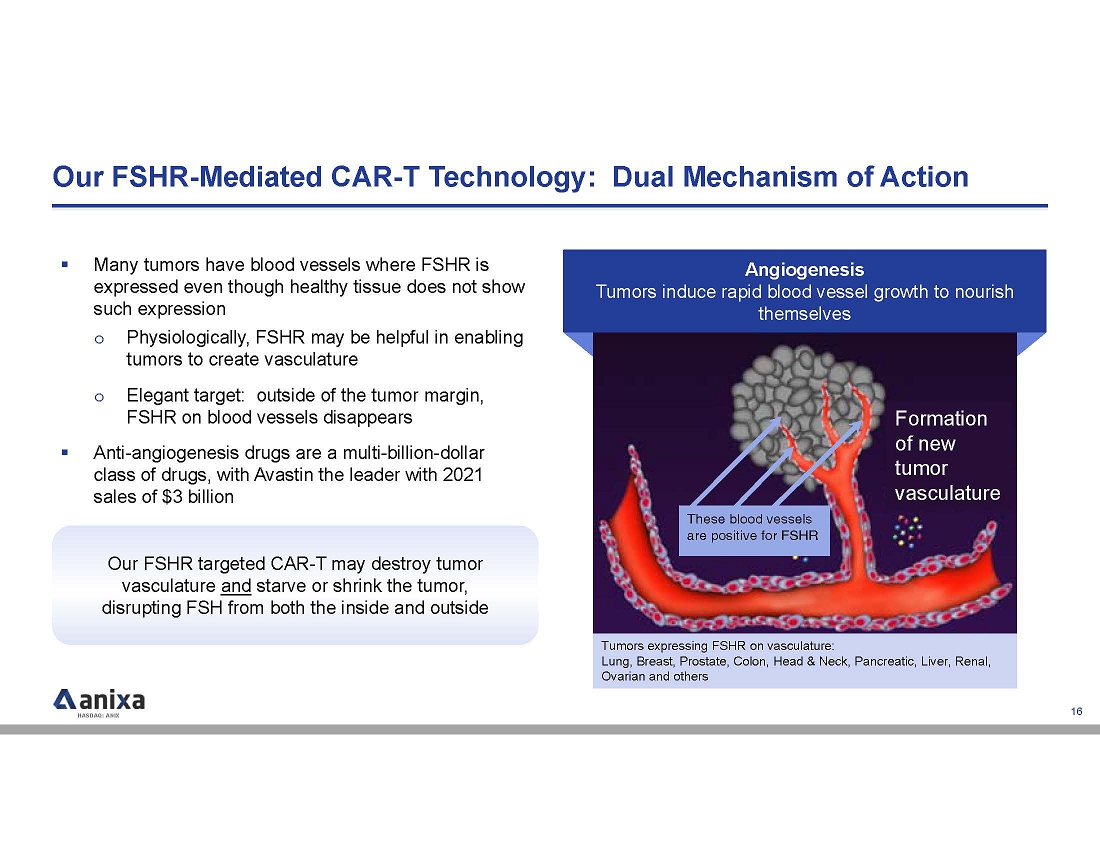 Our FSHR-Mediated CAR-T Technology: Dual Mechanism of Action

▪ Many tumors have blood vessels where FSHR is expressed even though healthy tissue does not show such expression

o Physiologically, FSHR may be helpful in enabling tumors to create vasculature

o Elegant target: outside of the tumor margin, FSHR on blood vessels disappears

▪ Anti-angiogenesis drugs are a multi-billion-dollar class of drugs, with Avastin the leader with 2021 sales of $3 billion

Our FSHR targeted CAR-T may destroy tumor vasculature and starve or shrink the tumor, disrupting FSH from both the inside and outside

Angiogenesis
Tumors induce rapid blood vessel growth to nourish themselves

Formation of new tumor vasculature

These blood vessels are positive for FSHR

Tumors expressing FSHR on vasculature:
Lung, Breast, Prostate, Colon, Head & Neck, Pancreatic, Liver, Renal, Ovarian and others

anixa
NASDAQ: ANIX

16